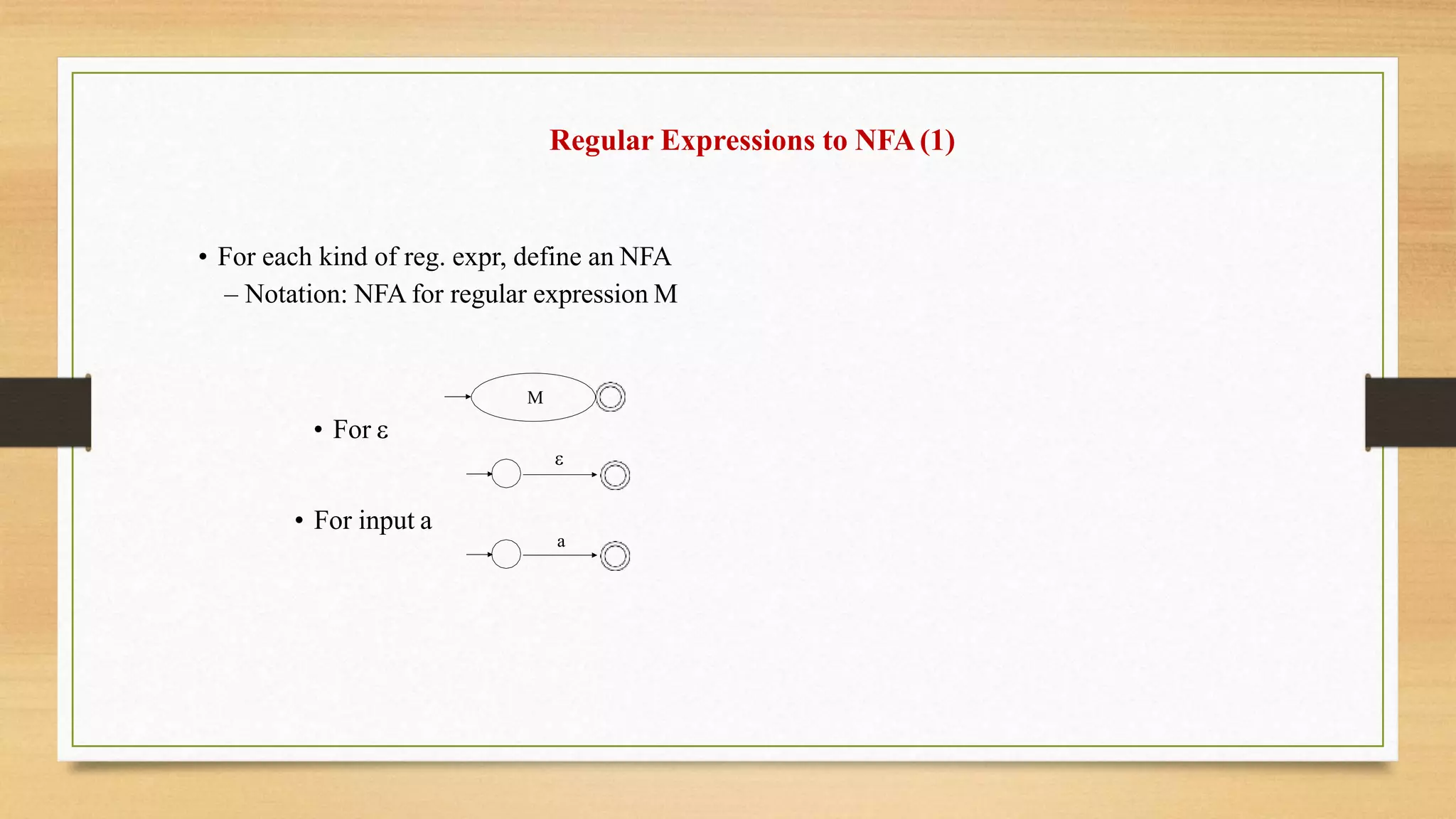 Regular Expressions to NFA (1)

• For each kind of reg. expr, define an NFA
– Notation: NFA for regular expression M

M

• For ε

ε

• For input a

a